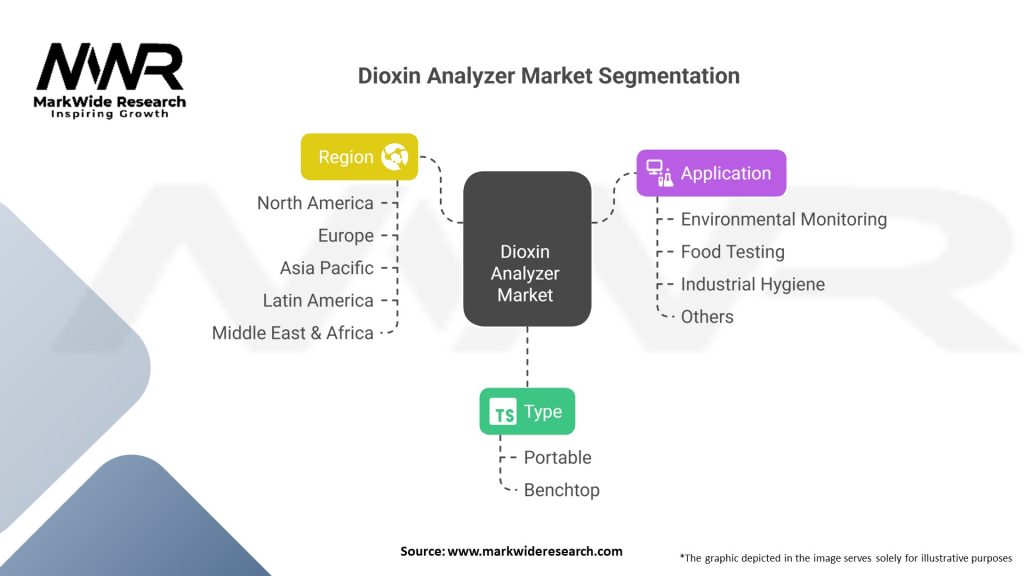 MWR
MarkWide Research
Inspiring Growth

Dioxin Analyzer Market Segmentation

Region
North America
Europe
Asia Pacific
Latin America
Middle East & Africa

Dioxin Analyzer Market

Application
Environmental Monitoring
Food Testing
Industrial Hygiene
Others

TS Type
Portable
Benchtop

Source: www.markwideresearch.com

*The graphic depicted in the image serves solely for illustrative purposes